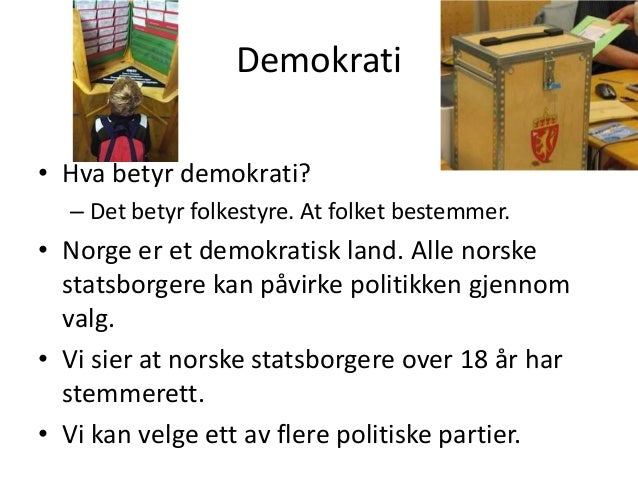 Demokrati

• Hva betyr demokrati?
– Det betyr folkestyre. At folket bestemmer.

• Norge er et demokratisk land. Alle norske statsborgere kan påvirke politikken gjennom valg.

• Vi sier at norske statsborgere over 18 år har stemmerett.

• Vi kan velge ett av flere politiske partier.